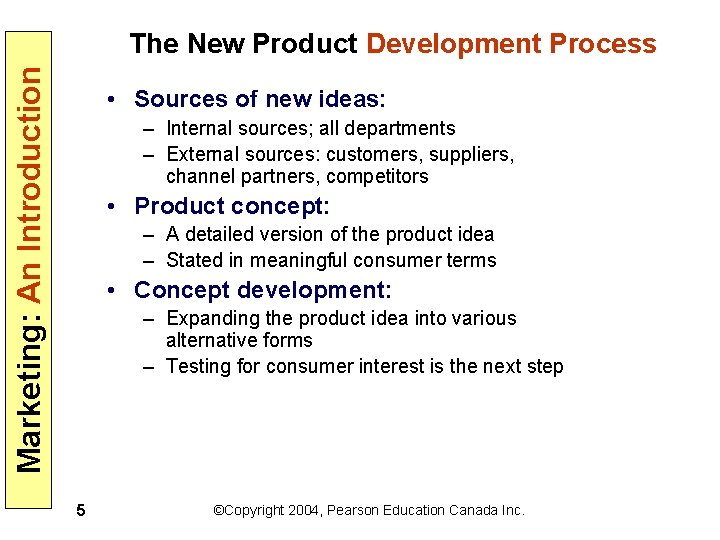 Marketing: An Introduction

The New Product Development Process

• Sources of new ideas:
– Internal sources; all departments
– External sources: customers, suppliers, channel partners, competitors

• Product concept:
– A detailed version of the product idea
– Stated in meaningful consumer terms

• Concept development:
– Expanding the product idea into various alternative forms
– Testing for consumer interest is the next step

5

©Copyright 2004, Pearson Education Canada Inc.